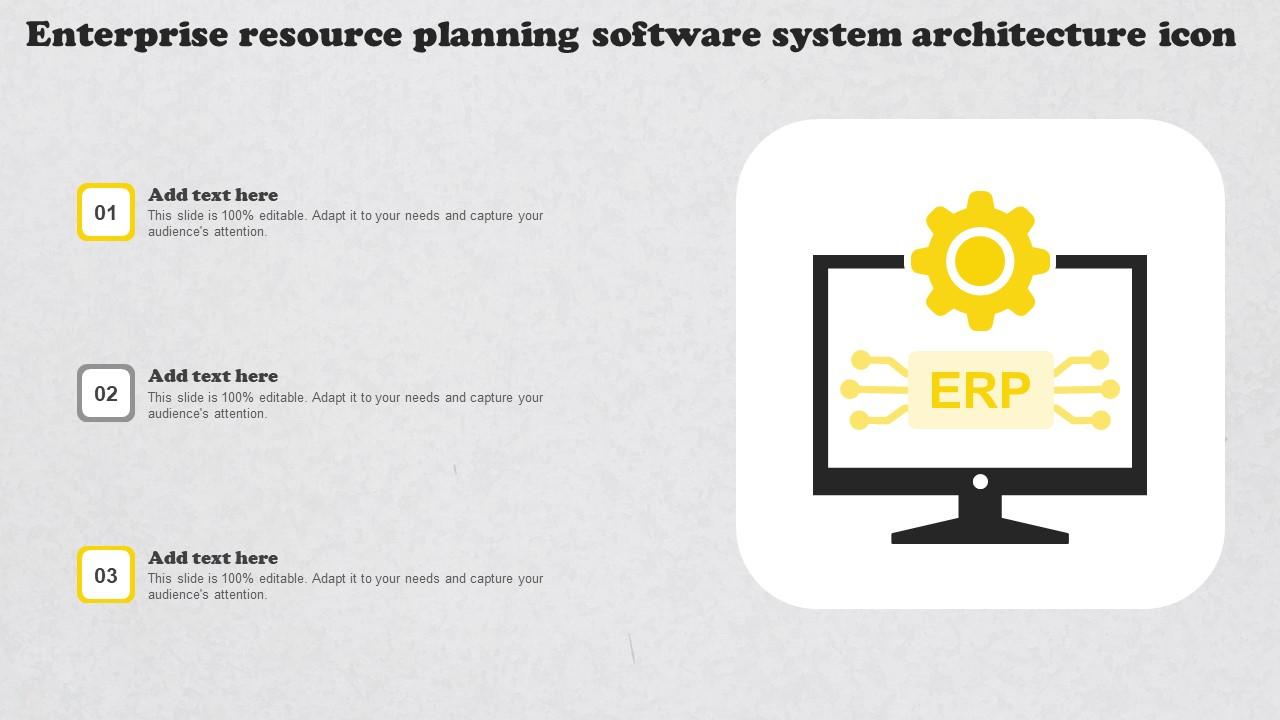 Enterprise resource planning software system architecture icon

01

Add text here

This slide is 100% editable. Adapt it to your needs and capture your audience's attention.

02

Add text here

This slide is 100% editable. Adapt it to your needs and capture your audience's attention.

03

Add text here

This slide is 100% editable. Adapt it to your needs and capture your audience's attention.

ERP